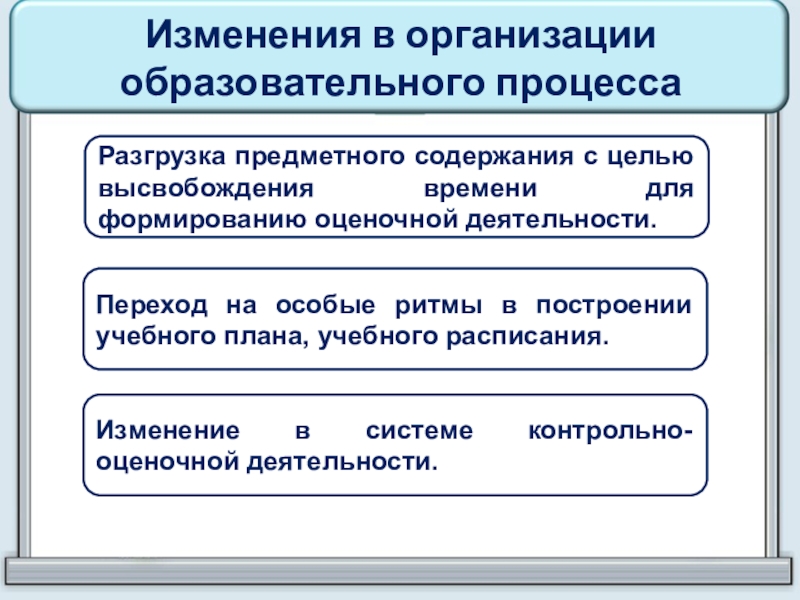 Изменения в организации образовательного процесса

Разгрузка предметного содержания с целью высвобождения времени для формированию оценочной деятельности.

Переход на особые ритмы в построении учебного плана, учебного расписания.

Изменение в системе контрольно-оценочной деятельности.